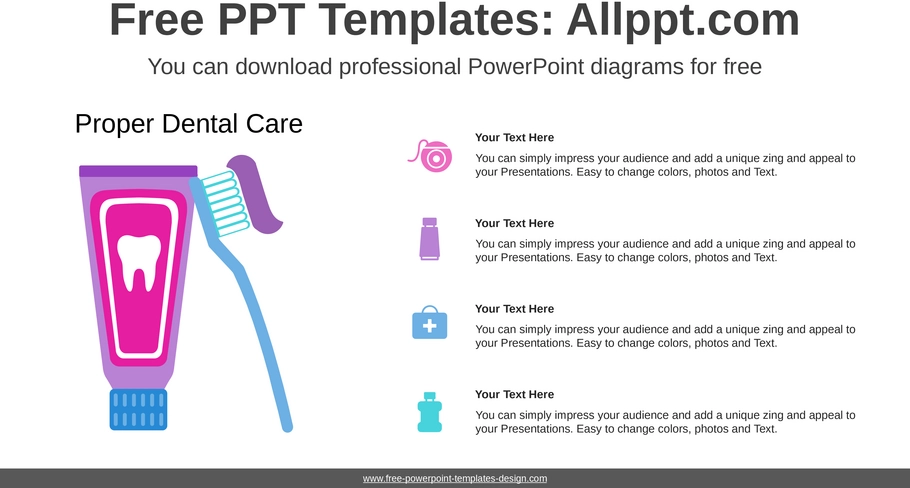 Free PPT Templates: Allppt.com

You can download professional PowerPoint diagrams for free

Proper Dental Care

Your Text Here

You can simply impress your audience and add a unique zing and appeal to your Presentations. Easy to change colors, photos and Text.

Your Text Here

You can simply impress your audience and add a unique zing and appeal to your Presentations. Easy to change colors, photos and Text.

Your Text Here

You can simply impress your audience and add a unique zing and appeal to your Presentations. Easy to change colors, photos and Text.

Your Text Here

You can simply impress your audience and add a unique zing and appeal to your Presentations. Easy to change colors, photos and Text.

www.free-powerpoint-templates-design.com